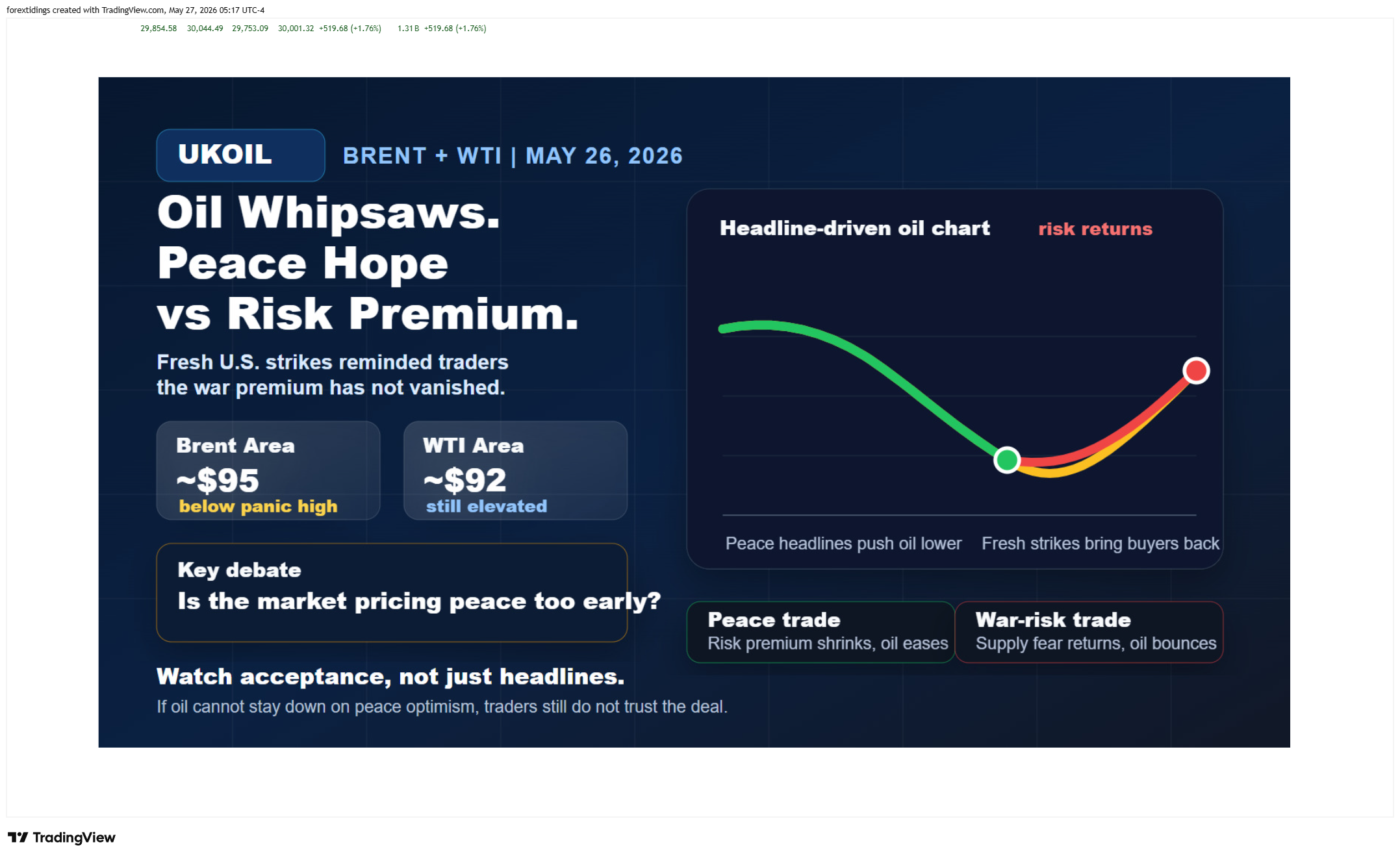 forextidings created with TradingView.com, May 27, 2026 05:17 UTC-4

29,854.58 30,044.49 29,753.09 30,001.32 +519.68 (+1.76%) 1.31 B +519.68 (+1.76%)

UKOIL

BRENT + WTI | MAY 26, 2026

Oil Whipsaws. Peace Hope vs Risk Premium.

Fresh U.S. strikes reminded traders the war premium has not vanished.

Brent Area
~$95
below panic high

WTI Area
~$92
still elevated

Key debate
Is the market pricing peace too early?

Watch acceptance, not just headlines.

If oil cannot stay down on peace optimism, traders still do not trust the deal.

Headline-driven oil chart

risk returns

Peace headlines push oil lower

Fresh strikes bring buyers back

Peace trade
Risk premium shrinks, oil eases

War-risk trade
Supply fear returns, oil bounces

TradingView